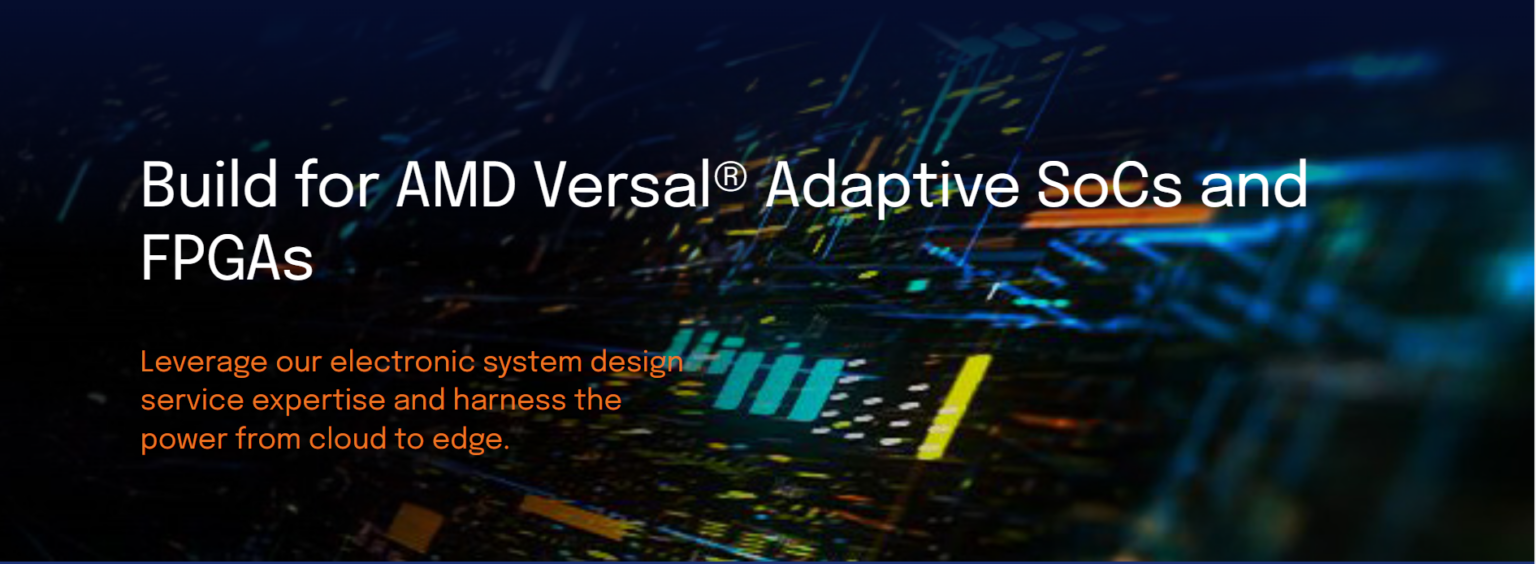 Build for AMD Versal® Adaptive SoCs and FPGAs

Leverage our electronic system design service expertise and harness the power from cloud to edge.